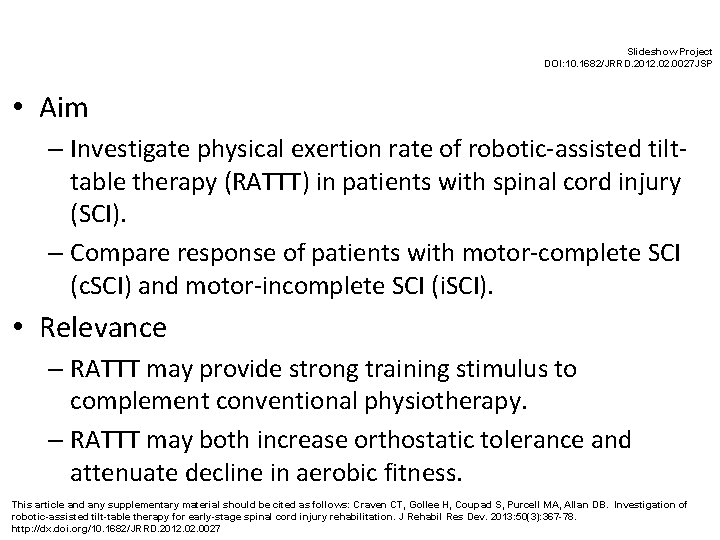 Slideshow Project
DOI:10.1682/JRRD.2012.02.0027JSP

• Aim
– Investigate physical exertion rate of robotic-assisted tilt-table therapy (RATTT) in patients with spinal cord injury (SCI).
– Compare response of patients with motor-complete SCI (cSCI) and motor-incomplete SCI (iSCI).

• Relevance
– RATTT may provide strong training stimulus to complement conventional physiotherapy.
– RATTT may both increase orthostatic tolerance and attenuate decline in aerobic fitness.

This article and any supplementary material should be cited as follows: Craven CT, Gollee H, Coupad S, Purcell MA, Allan DB. Investigation of robotic-assisted tilt-table therapy for early-stage spinal cord injury rehabilitation. J Rehabil Res Dev. 2013;50(3):367-78. http://dx.doi.org/10.1682/JRRD.2012.02.0027